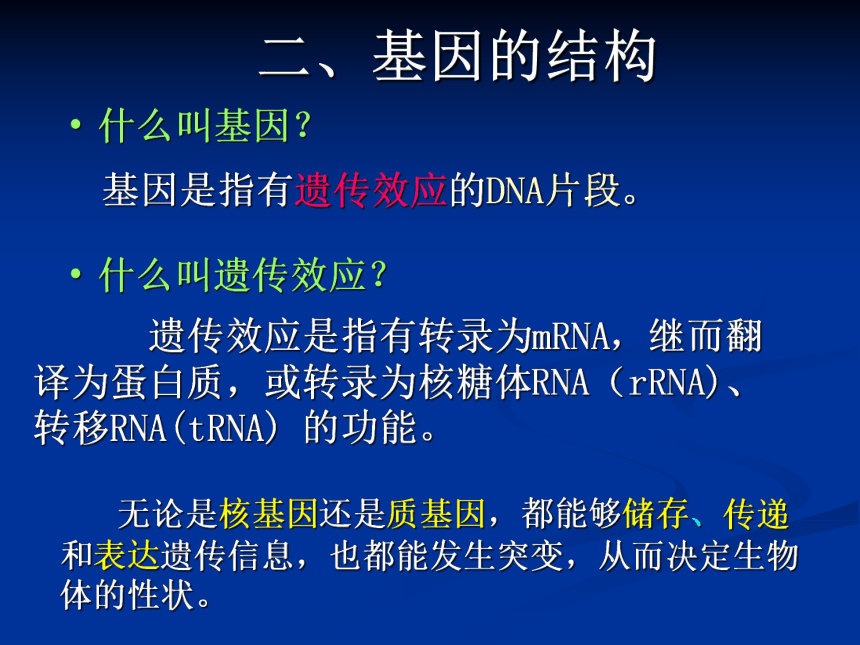 二、基因的结构

• 什么叫基因？

基因是指有遗传效应的DNA片段。

• 什么叫遗传效应？

遗传效应是指有转录为mRNA，继而翻译为蛋白质，或转录为核糖体RNA（rRNA)、转移RNA(tRNA) 的功能。

无论是核基因还是质基因，都能够储存、传递和表达遗传信息，也都能发生突变，从而决定生物体的性状。